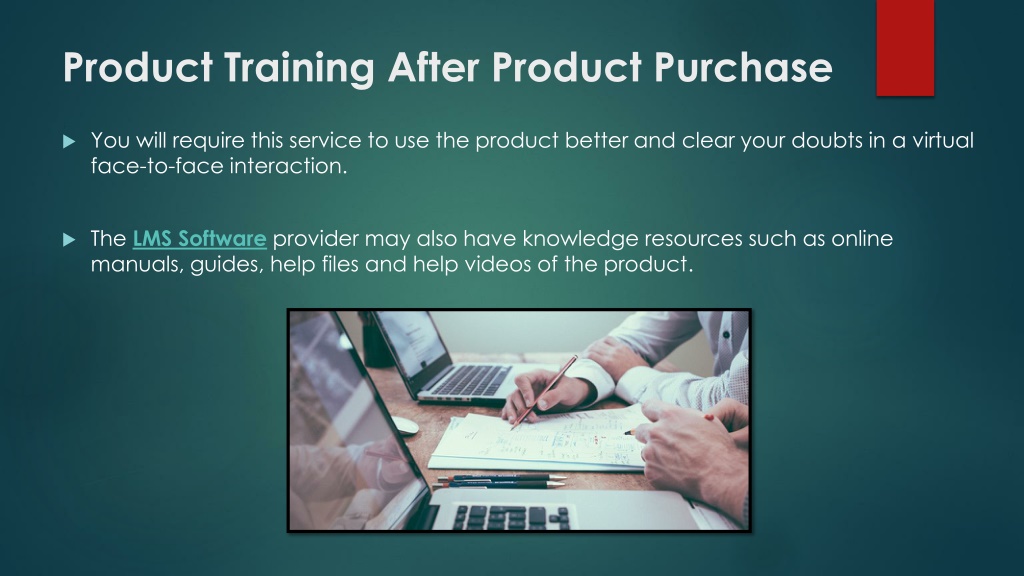 Product Training After Product Purchase

You will require this service to use the product better and clear your doubts in a virtual face-to-face interaction.

The LMS Software provider may also have knowledge resources such as online manuals, guides, help files and help videos of the product.